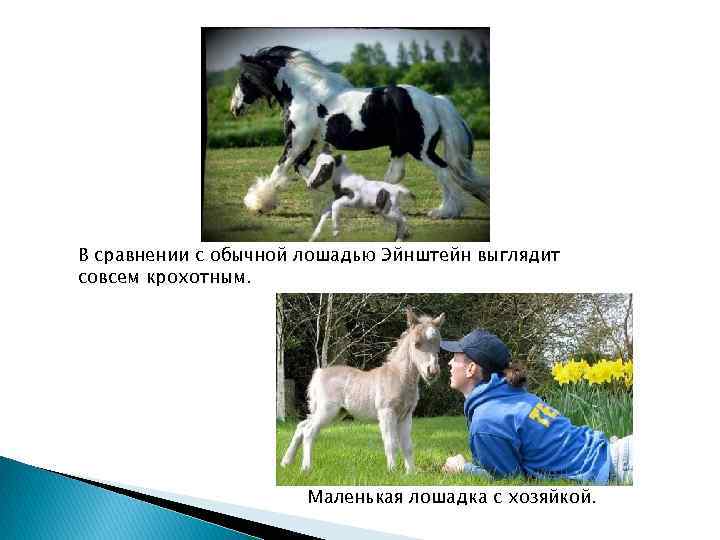 В сравнении с обычной лошадью Эйнштейн выглядит совсем крохотным.

Маленькая лошадка с хозяйкой.